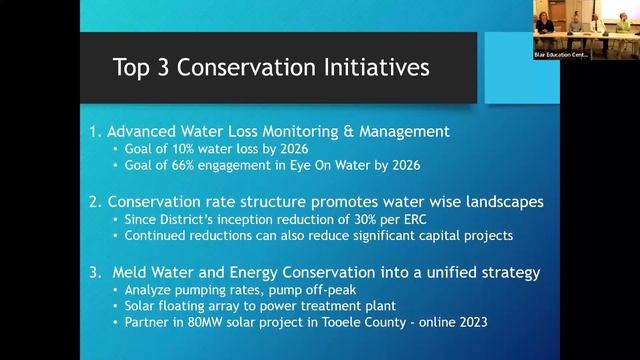 Blair Education Cent...

Top 3 Conservation Initiatives

1. Advanced Water Loss Monitoring & Management
• Goal of 10% water loss by 2026
• Goal of 66% engagement in Eye On Water by 2026

2. Conservation rate structure promotes water wise landscapes
• Since District's inception reduction of 30% per ERC
• Continued reductions can also reduce significant capital projects

3. Meld Water and Energy Conservation into a unified strategy
• Analyze pumping rates, pump off-peak
• Solar floating array to power treatment plant
• Partner in 80MW solar project in Tooele County - online 2023